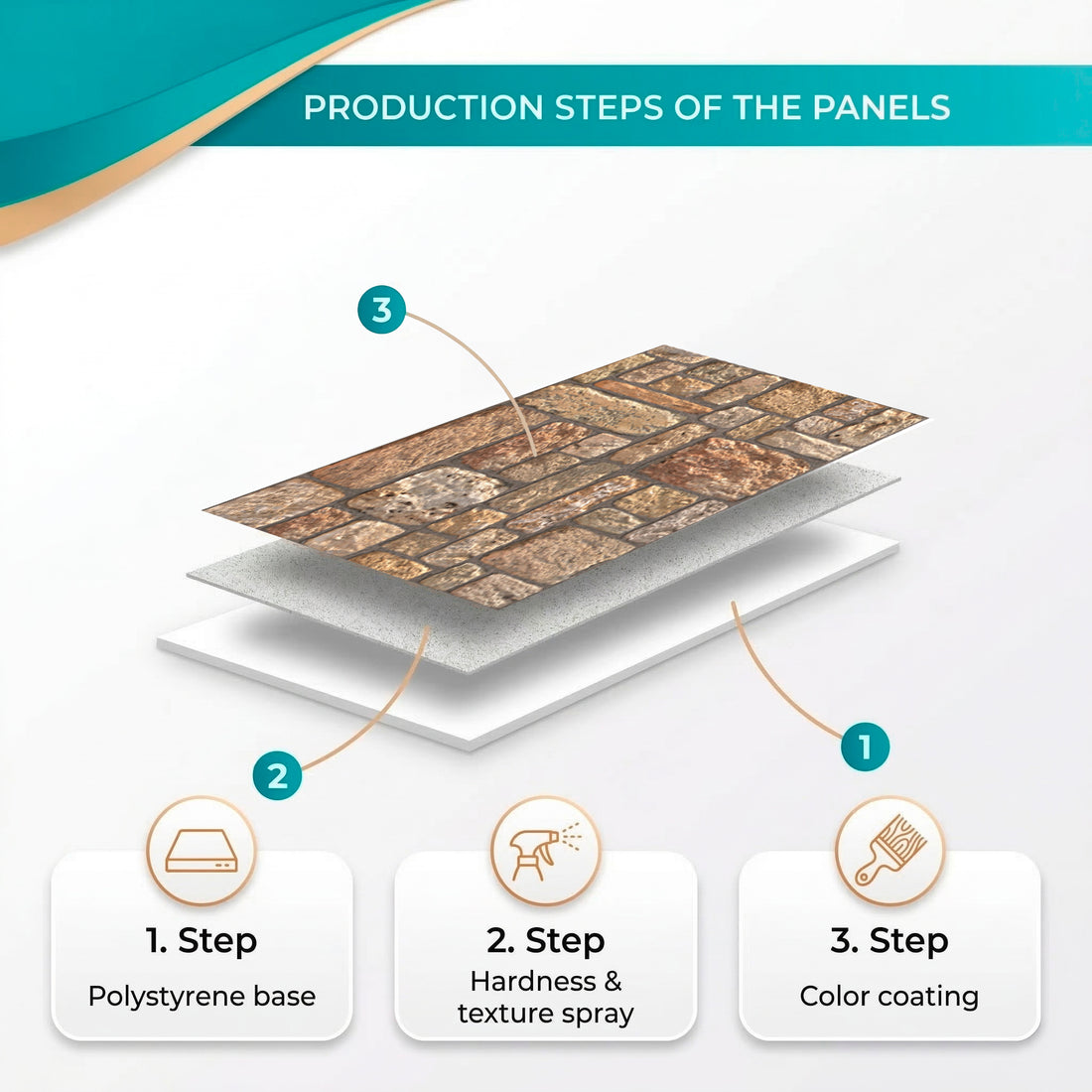 PRODUCTION STEPS OF THE PANELS

3

2

1

1. Step
Polystyrene base

2. Step
Hardness & texture spray

3. Step
Color coating